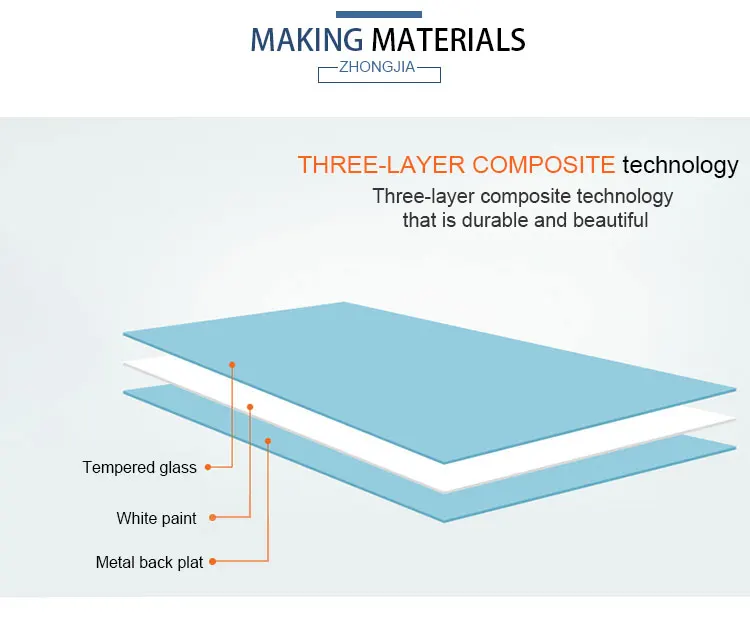 MAKING MATERIALS
ZHONGJIA

THREE-LAYER COMPOSITE technology
Three-layer composite technology that is durable and beautiful

Tempered glass
White paint
Metal back plat